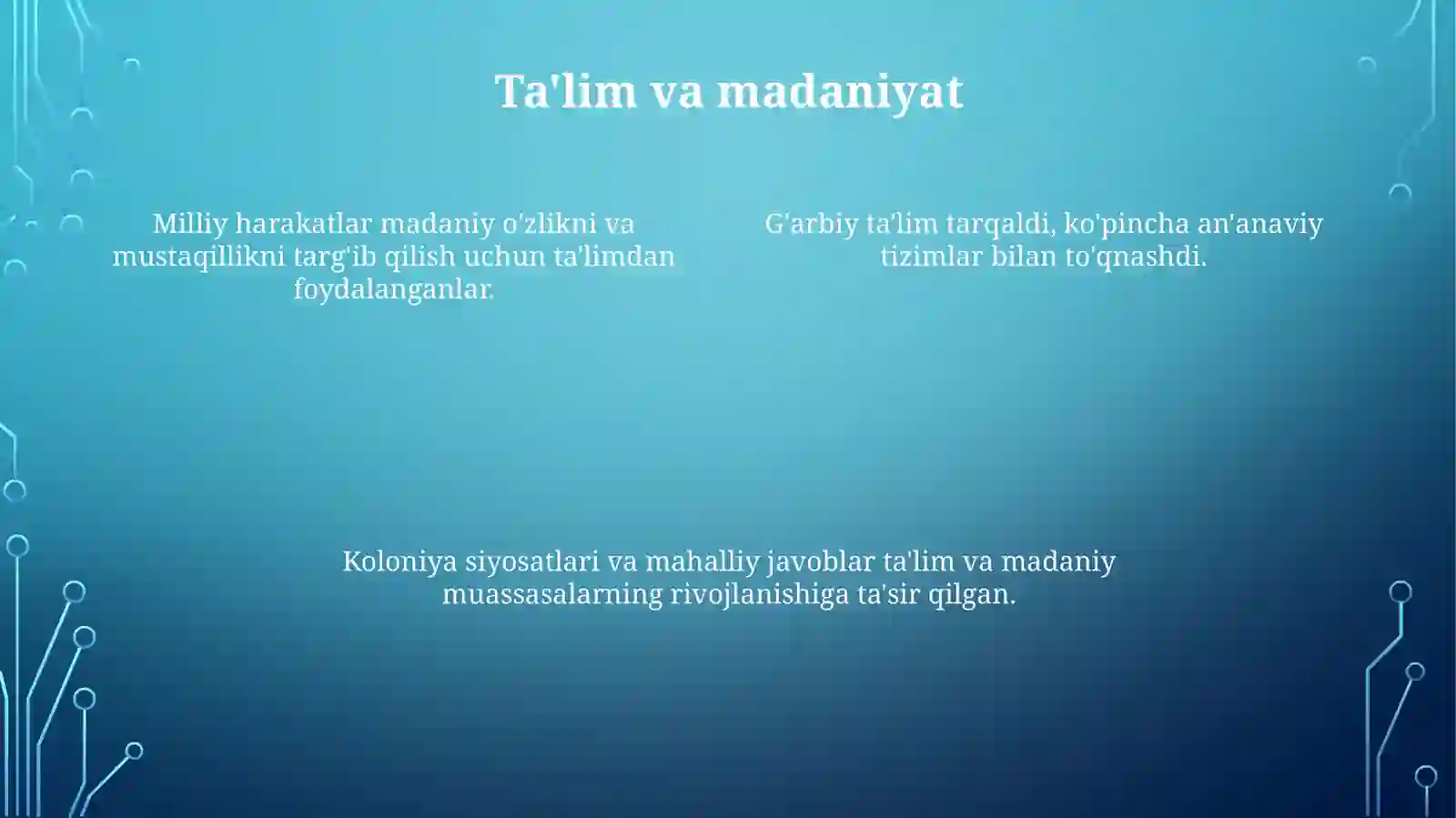 Ta'lim va madaniyat

Milliy harakatlar madaniy o'zlikni va mustaqillikni targ'ib qilish uchun ta'limdan foydalanganlar.

G'arbiy ta'lim tarqaldi, ko'pincha an'anaviy tizimlar bilan to'qnashdi.

Koloniya siyosatlari va mahalliy javoblar ta'lim va madaniy muassasalarning rivojlanishiga ta'sir qilgan.